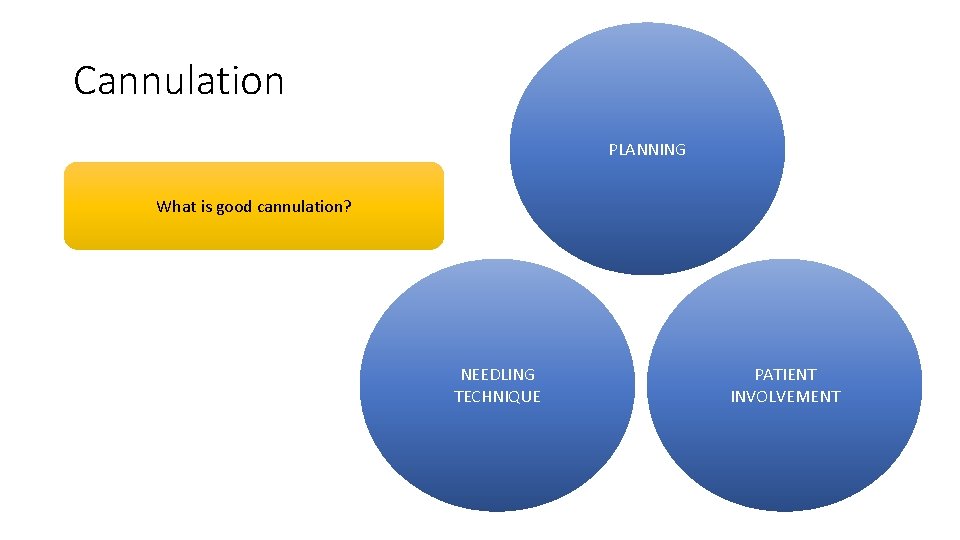 Cannulation

What is good cannulation?

PLANNING

NEEDLING TECHNIQUE

PATIENT INVOLVEMENT